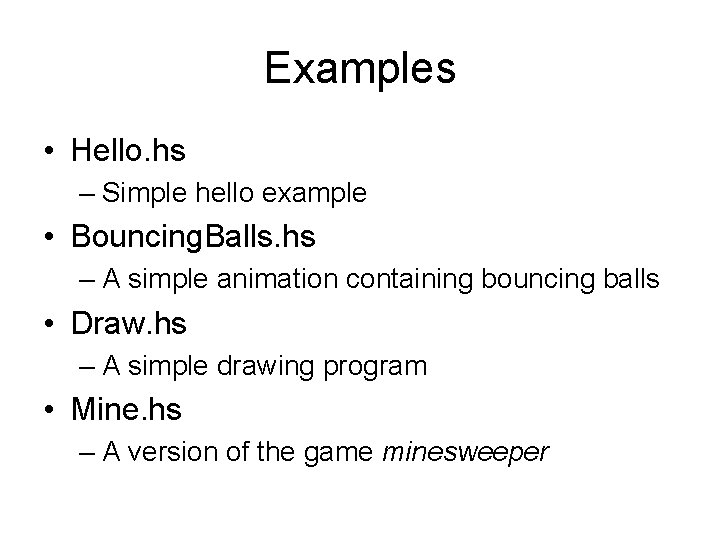 Examples

• Hello.hs
– Simple hello example
• BouncingBalls.hs
– A simple animation containing bouncing balls
• Draw.hs
– A simple drawing program
• Mine.hs
– A version of the game minesweeper